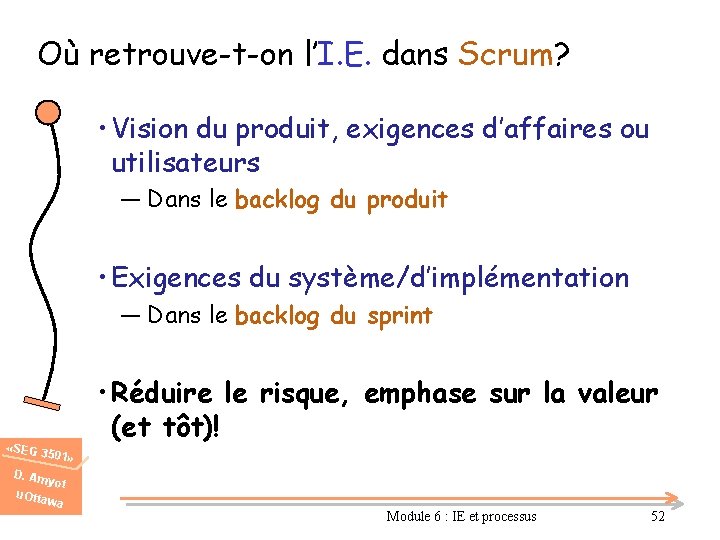 Où retrouve-t-on l'I.E. dans Scrum?

• Vision du produit, exigences d'affaires ou utilisateurs
— Dans le backlog du produit

• Exigences du système/d'implémentation
— Dans le backlog du sprint

• Réduire le risque, emphase sur la valeur (et tôt)!

«SEG 3501»
D. Amyot
uOttawa

Module 6 : IE et processus

52